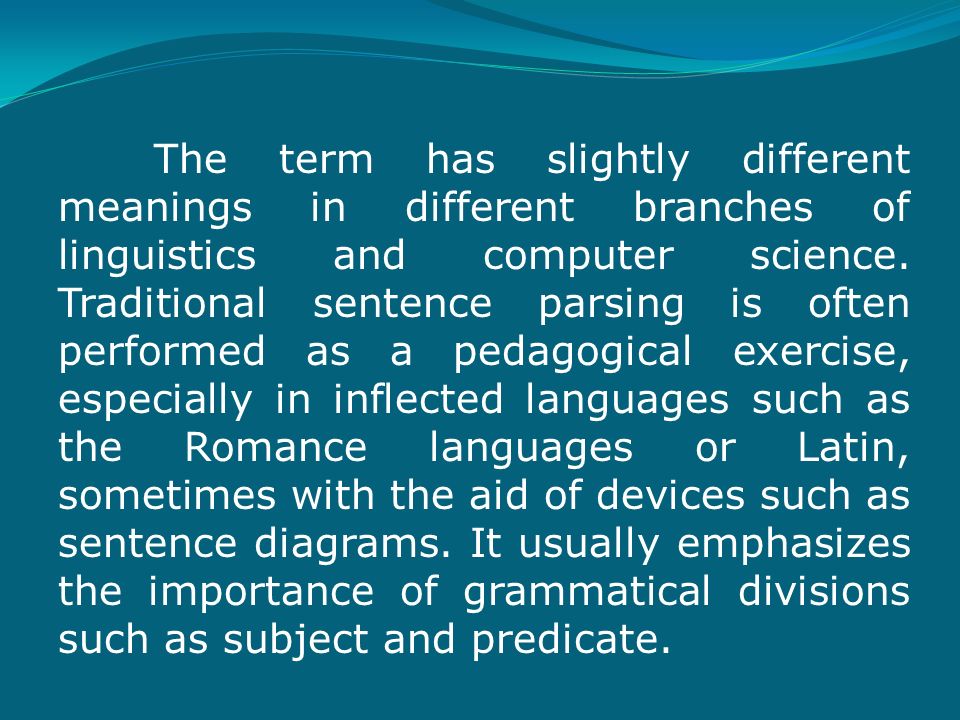 The term has slightly different meanings in different branches of linguistics and computer science. Traditional sentence parsing is often performed as a pedagogical exercise, especially in inflected languages such as the Romance languages or Latin, sometimes with the aid of devices such as sentence diagrams. It usually emphasizes the importance of grammatical divisions such as subject and predicate.